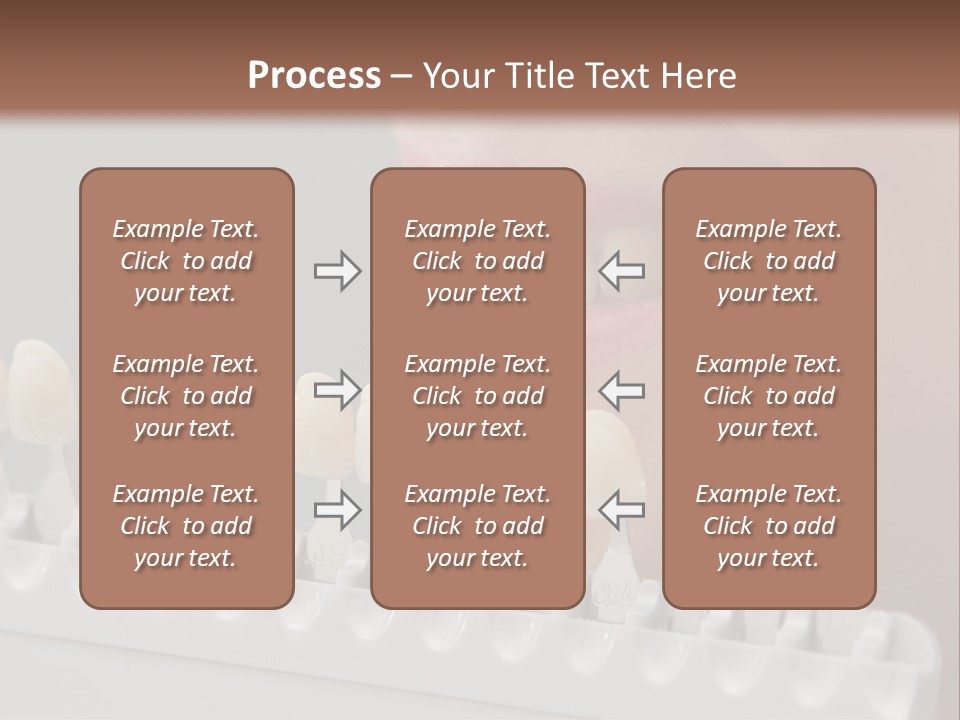 Process – Your Title Text Here

Example Text. Click to add your text.

Example Text. Click to add your text.

Example Text. Click to add your text.

Example Text. Click to add your text.

Example Text. Click to add your text.

Example Text. Click to add your text.

Example Text. Click to add your text.

Example Text. Click to add your text.

Example Text. Click to add your text.